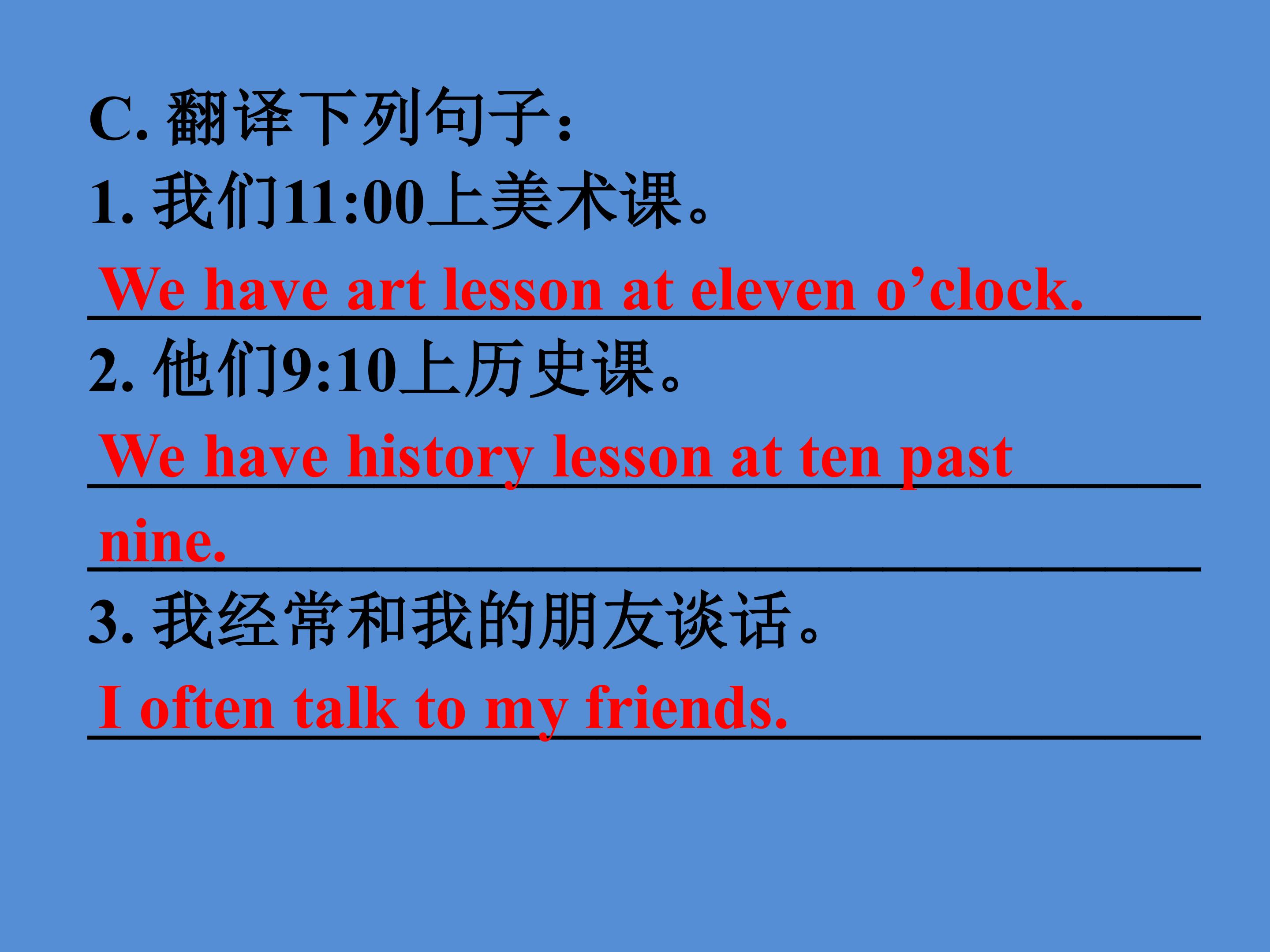 C. 翻译下列句子：

1. 我们11:00上美术课。

We have art lesson at eleven o’clock.

2. 他们9:10上历史课。

We have history lesson at ten past nine.

3. 我经常和我的朋友谈话。

I often talk to my friends.